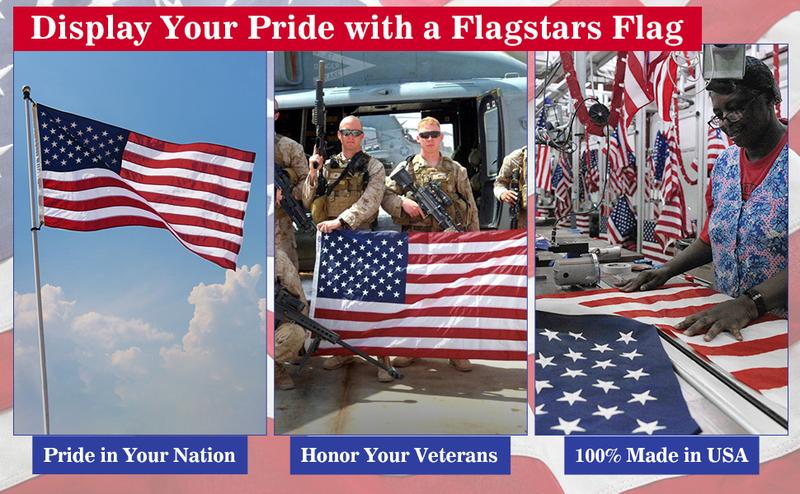 Display Your Pride with a Flagstars Flag

Pride in Your Nation

Honor Your Veterans

100% Made in USA